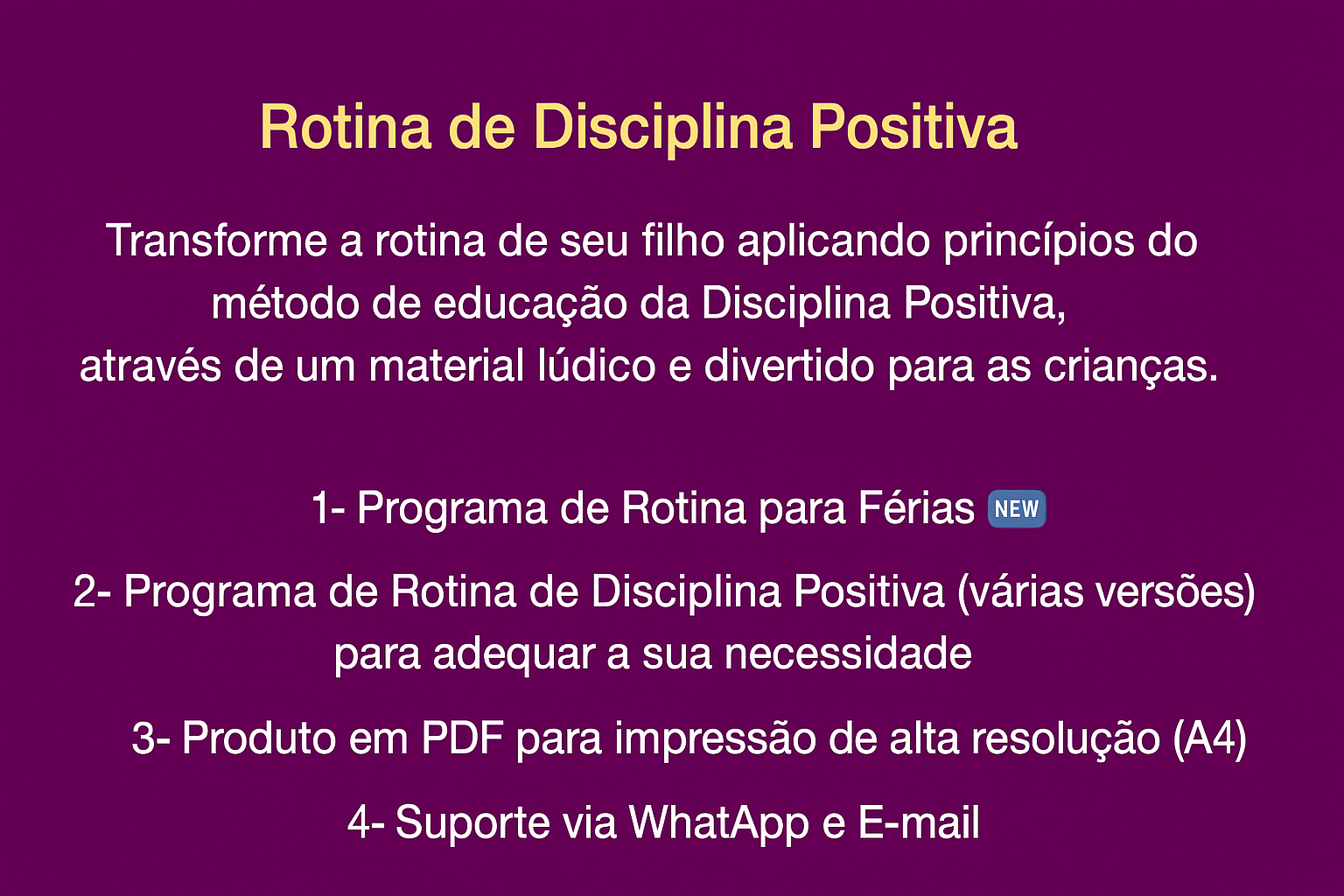 Rotina de Disciplina Positiva

Transforme a rotina de seu filho aplicando princípios do método de educação da Disciplina Positiva, através de um material lúdico e divertido para as crianças.

1- Programa de Rotina para Férias NEW

2- Programa de Rotina de Disciplina Positiva (várias versões) para adequar a sua necessidade

3- Produto em PDF para impressão de alta resolução (A4)

4- Suporte via WhatApp e E-mail